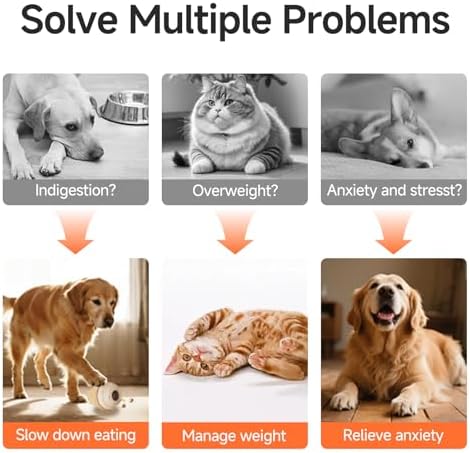 Solve Multiple Problems

Indigestion?

Overweight?

Anxiety and stresst?

Slow down eating

Manage weight

Relieve anxiety